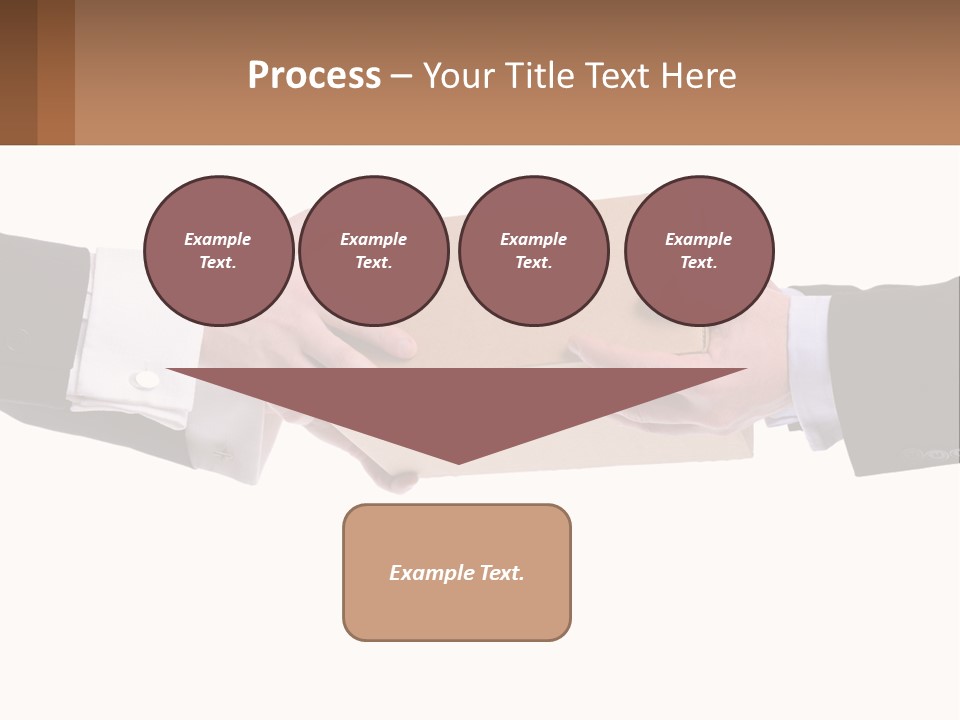 Process – Your Title Text Here

Example Text.

Example Text.

Example Text.

Example Text.

Example Text.